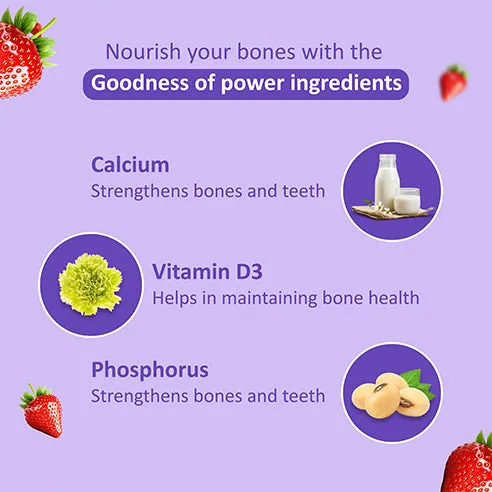 Nourish your bones with the
Goodness of power ingredients

Calcium
Strengthens bones and teeth

Vitamin D3
Helps in maintaining bone health

Phosphorus
Strengthens bones and teeth